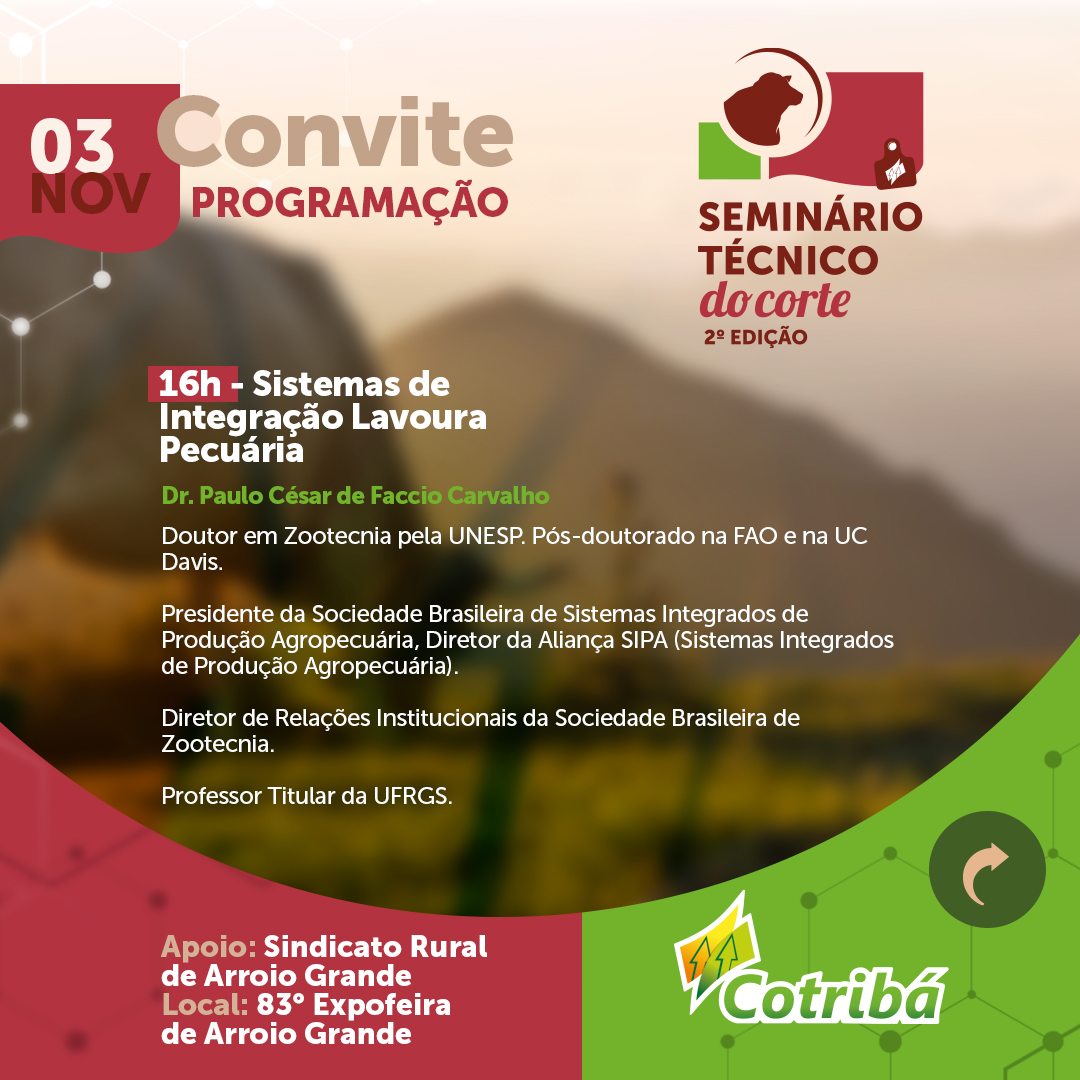 03 NOV

Convite
PROGRAMAÇÃO

SEMINÁRIO TÉCNICO do corte
2º EDIÇÃO

16h - Sistemas de Integração Lavoura Pecuária

Dr. Paulo César de Faccio Carvalho

Doutor em Zootecnia pela UNESP. Pós-doutorado na FAO e na UC Davis.

Presidente da Sociedade Brasileira de Sistemas Integrados de Produção Agropecuária, Diretor da Aliança SIPA (Sistemas Integrados de Produção Agropecuária).

Diretor de Relações Institucionais da Sociedade Brasileira de Zootecnia.

Professor Titular da UFRGS.

Apoio: Sindicato Rural de Arroio Grande
Local: 83° Expofeira de Arroio Grande

Cotribá